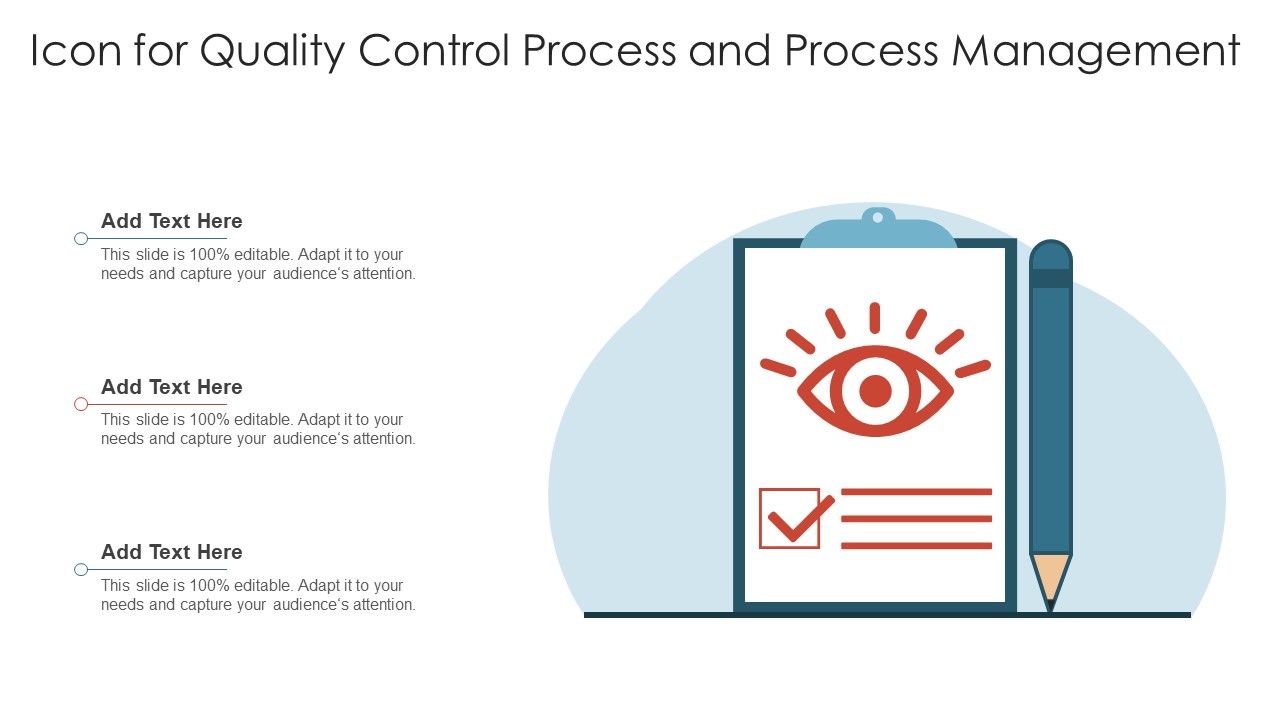 Icon for Quality Control Process and Process Management

Add Text Here

This slide is 100% editable. Adapt it to your needs and capture your audience's attention.

Add Text Here

This slide is 100% editable. Adapt it to your needs and capture your audience's attention.

Add Text Here

This slide is 100% editable. Adapt it to your needs and capture your audience's attention.